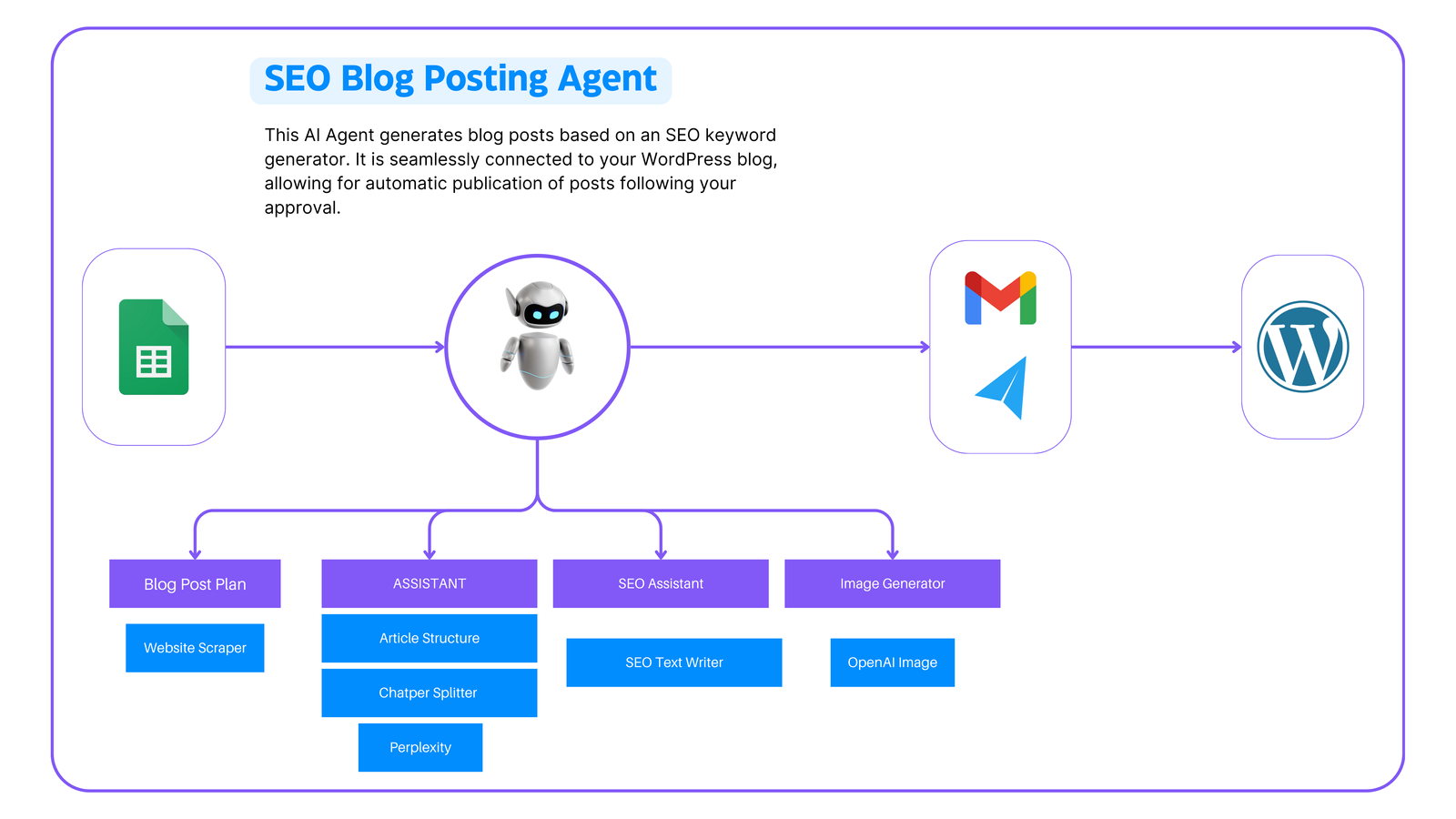 SEO Blog Posting Agent

This AI Agent generates blog posts based on an SEO keyword generator. It is seamlessly connected to your WordPress blog, allowing for automatic publication of posts following your approval.

Blog Post Plan

Website Scraper

ASSISTANT

Article Structure

Chatper Splitter

Perplexity

SEO Assistant

SEO Text Writer

Image Generator

OpenAI Image